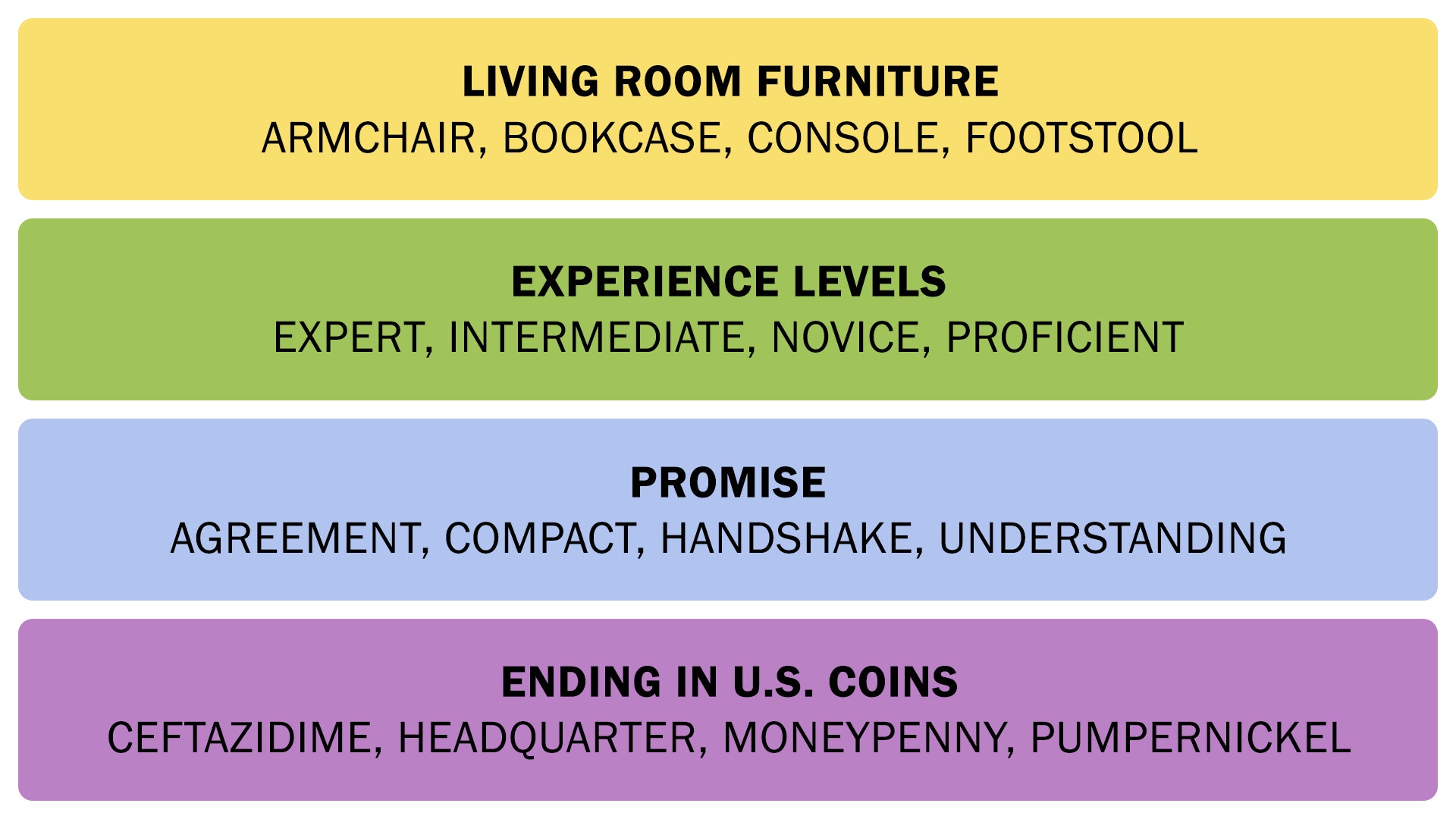 LIVING ROOM FURNITURE
ARMCHAIR, BOOKCASE, CONSOLE, FOOTSTOOL

EXPERIENCE LEVELS
EXPERT, INTERMEDIATE, NOVICE, PROFICIENT

PROMISE
AGREEMENT, COMPACT, HANDSHAKE, UNDERSTANDING

ENDING IN U.S. COINS
CEFTAZIDIME, HEADQUARTER, MONEYPENNY, PUMPERNICKEL